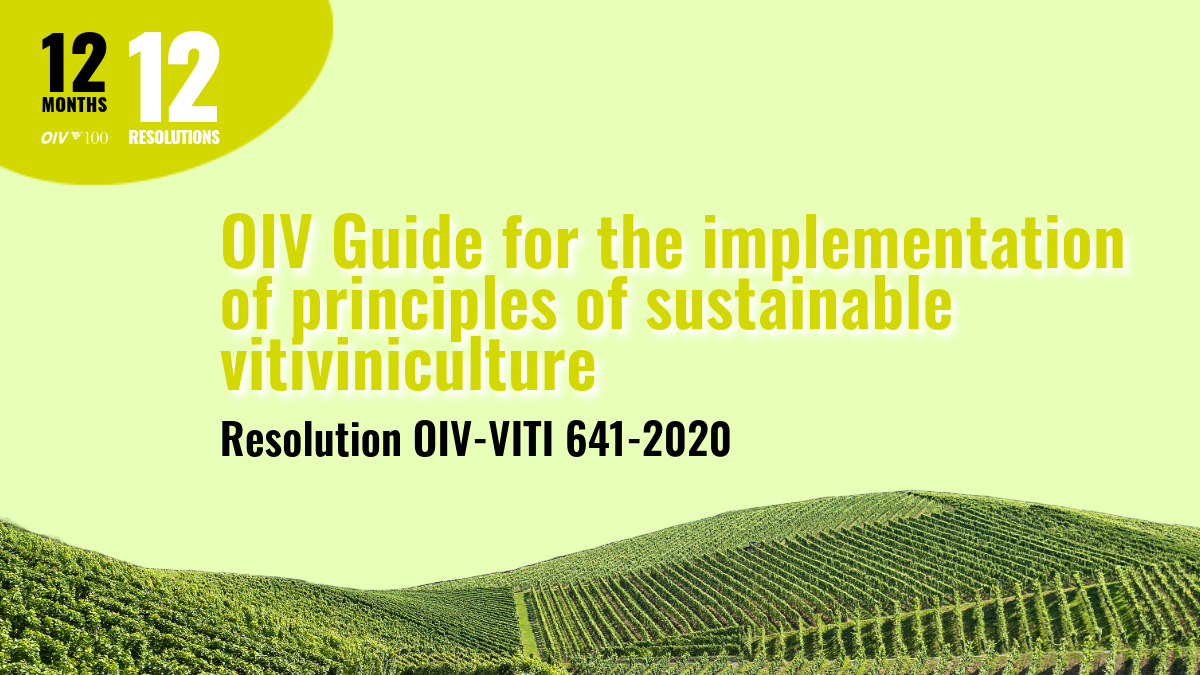 12 MONTHS
OIV 100
12 RESOLUTIONS

OIV Guide for the implementation of principles of sustainable vitiviniculture

Resolution OIV-VITI 641-2020